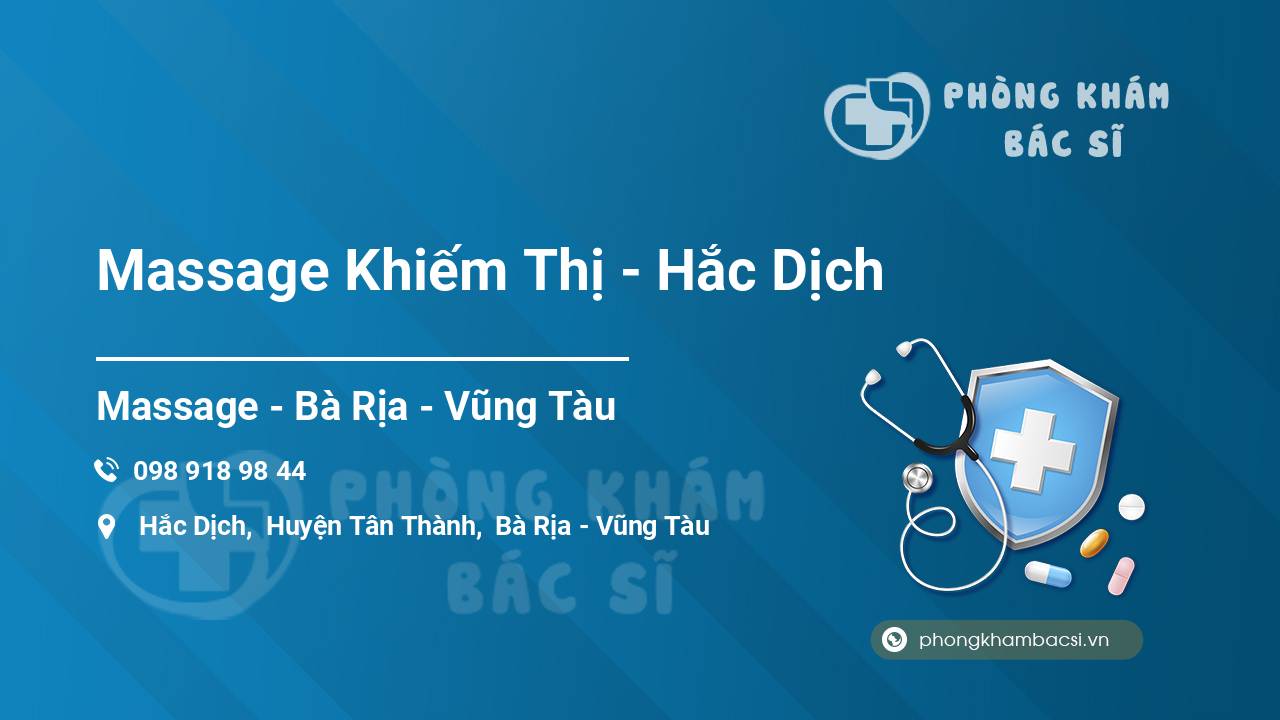 PHÒNG KHÁM BÁC SĨ

Massage Khiếm Thị - Hắc Dịch

Massage - Bà Rịa - Vũng Tàu

098 918 98 44

Hắc Dịch, Huyện Tân Thành, Bà Rịa - Vũng Tàu

PHÒNG KHÁM BÁC SĨ

phongkhambacsi.vn